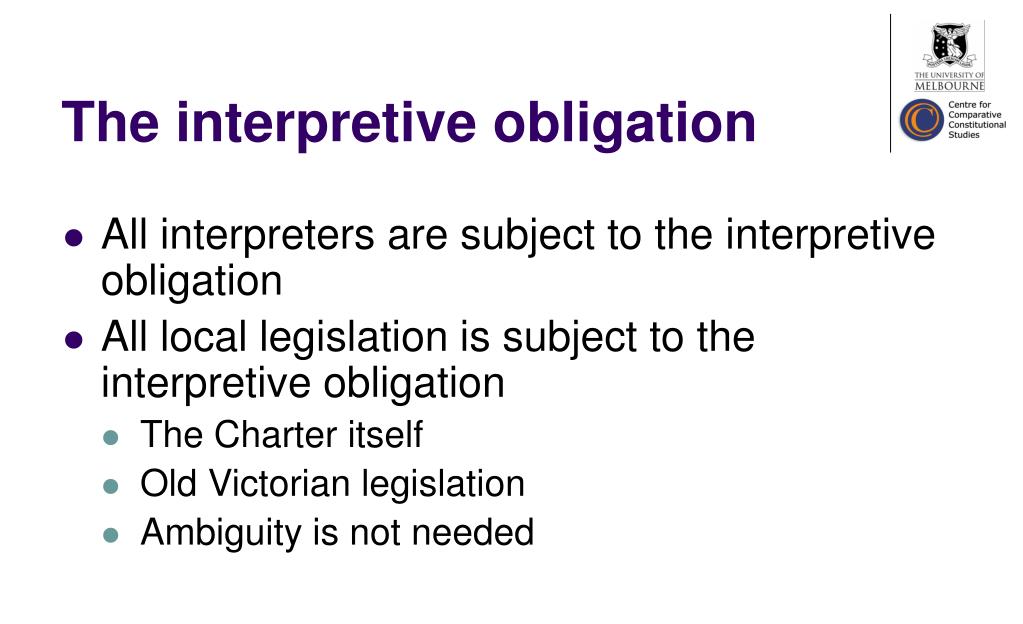 THE UNIVERSITY OF MELBOURNE

Centre for Comparative Constitutional Studies

The interpretive obligation

- All interpreters are subject to the interpretive obligation
- All local legislation is subject to the interpretive obligation
  - The Charter itself
  - Old Victorian legislation
  - Ambiguity is not needed